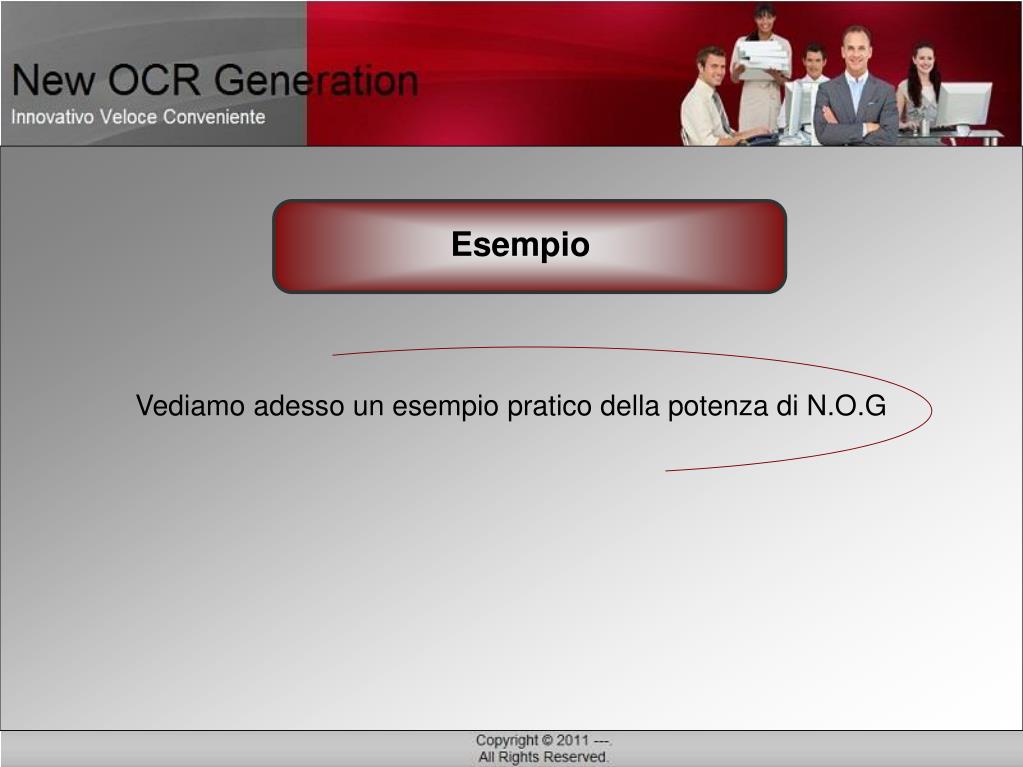 New OCR Generation
Innovativo Veloce Conveniente

Esempio

Vediamo adesso un esempio pratico della potenza di N.O.G

Copyright © 2011 ---.
All Rights Reserved.